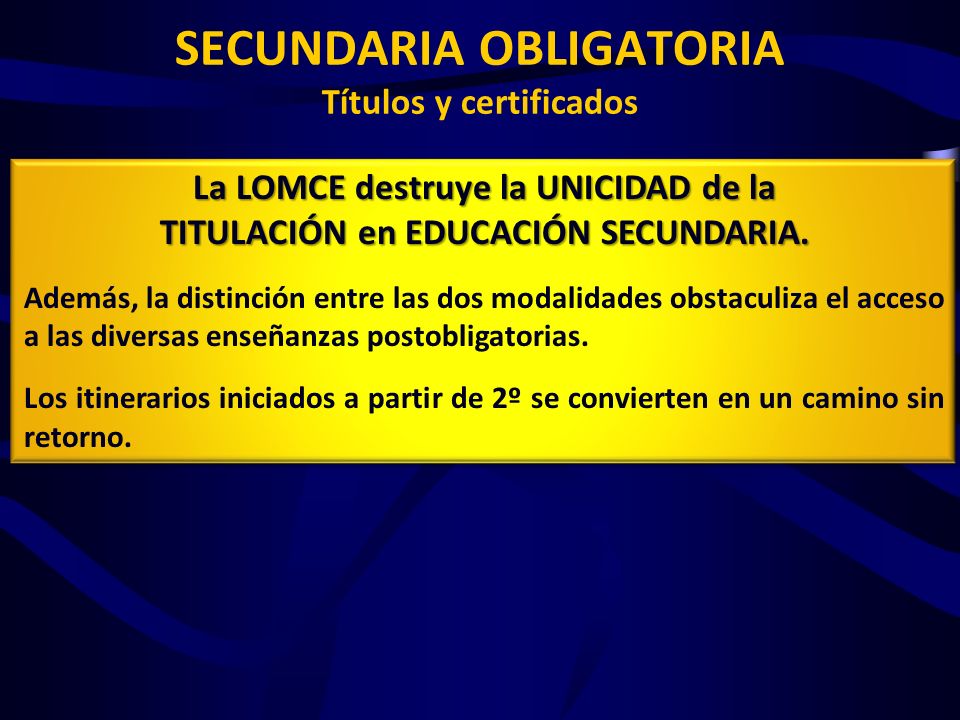 SECUNDARIA OBLIGATORIA
Títulos y certificados

La LOMCE destruye la UNICIDAD de la TITULACIÓN en EDUCACIÓN SECUNDARIA.

Además, la distinción entre las dos modalidades obstaculiza el acceso a las diversas enseñanzas postobligatorias.

Los itinerarios iniciados a partir de 2º se convierten en un camino sin retorno.